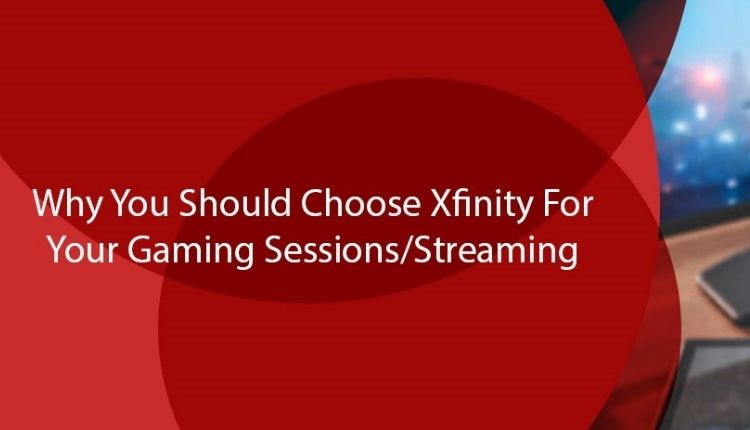 Why You Should Choose Xfinity For Your Gaming Sessions/Streaming